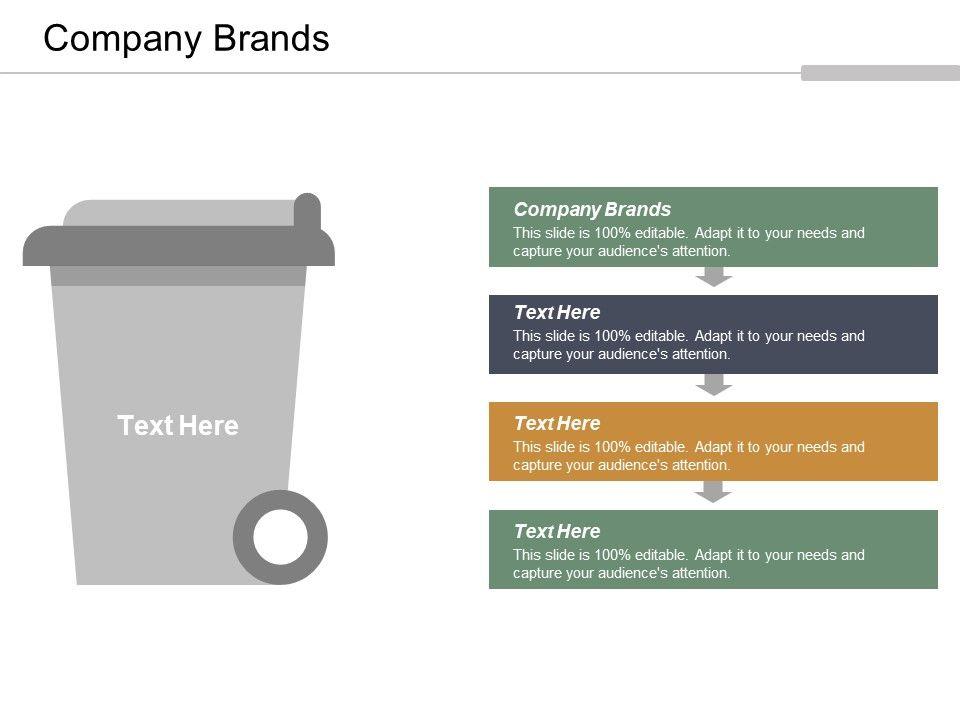 Company Brands

Text Here

Company Brands
This slide is 100% editable. Adapt it to your needs and capture your audience's attention.

Text Here
This slide is 100% editable. Adapt it to your needs and capture your audience's attention.

Text Here
This slide is 100% editable. Adapt it to your needs and capture your audience's attention.

Text Here
This slide is 100% editable. Adapt it to your needs and capture your audience's attention.